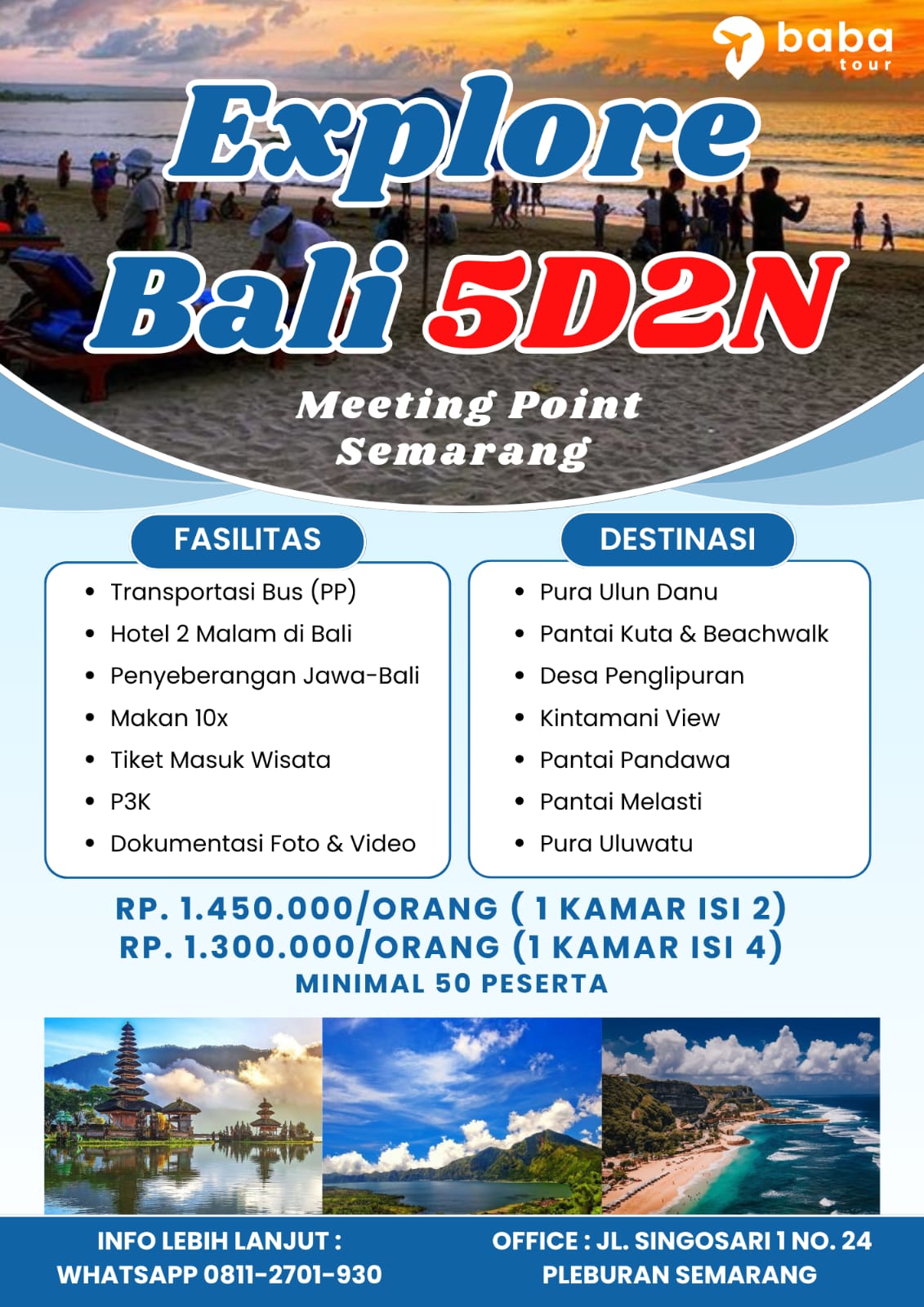 baba tour

Explore Bali 5D2N

Meeting Point Semarang

FASILITAS

- Transportasi Bus (PP)
- Hotel 2 Malam di Bali
- Penyeberangan Jawa-Bali
- Makan 10x
- Tiket Masuk Wisata
- P3K
- Dokumentasi Foto & Video

DESTINASI

- Pura Ulun Danu
- Pantai Kuta & Beachwalk
- Desa Penglipuran
- Kintamani View
- Pantai Pandawa
- Pantai Melasti
- Pura Uluwatu

RP. 1.450.000/ORANG ( 1 KAMAR ISI 2)
RP. 1.300.000/ORANG (1 KAMAR ISI 4)
MINIMAL 50 PESERTA

INFO LEBIH LANJUT :
WHATSAPP 0811-2701-930

OFFICE : JL. SINGOSARI 1 NO. 24
PLEBURAN SEMARANG